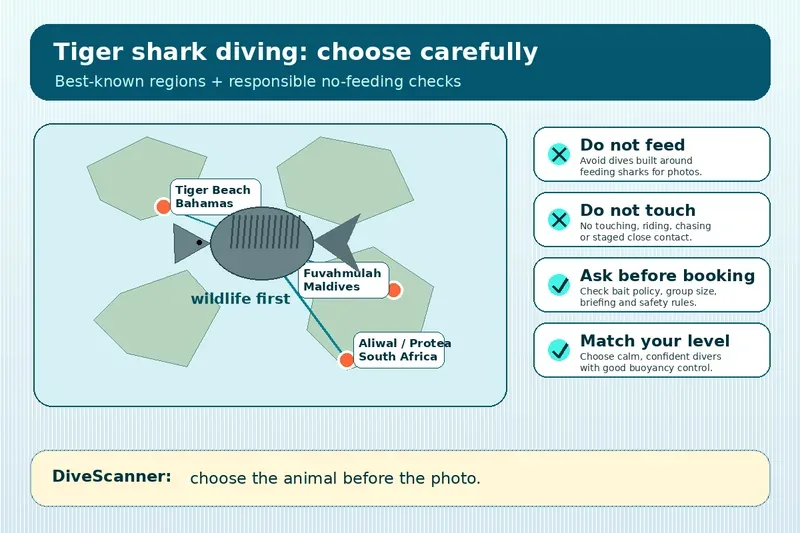 Tiger shark diving: choose carefully
Best-known regions + responsible no-feeding checks

Tiger Beach
Bahamas

Fuvahmulah
Maldives

wildlife first

Aliwal / Protea
South Africa

Do not feed
Avoid dives built around feeding sharks for photos.

Do not touch
No touching, riding, chasing or staged close contact.

Ask before booking
Check bait policy, group size, briefing and safety rules.

Match your level
Choose calm, confident divers with good buoyancy control.

DiveScanner: choose the animal before the photo.